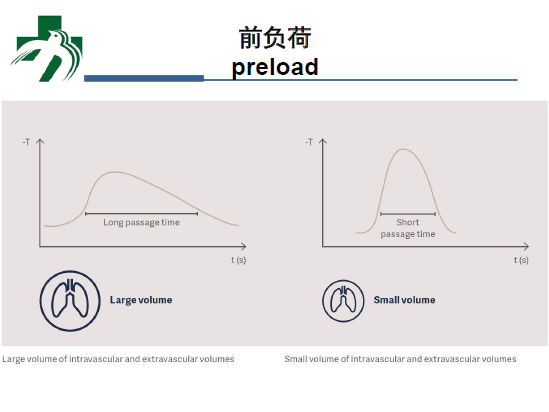 前负荷
preload

-T

Long passage time

t (s)

Large volume

Large volume of intravascular and extravascular volumes

-T

Short passage time

t (s)

Small volume

Small volume of intravascular and extravascular volumes